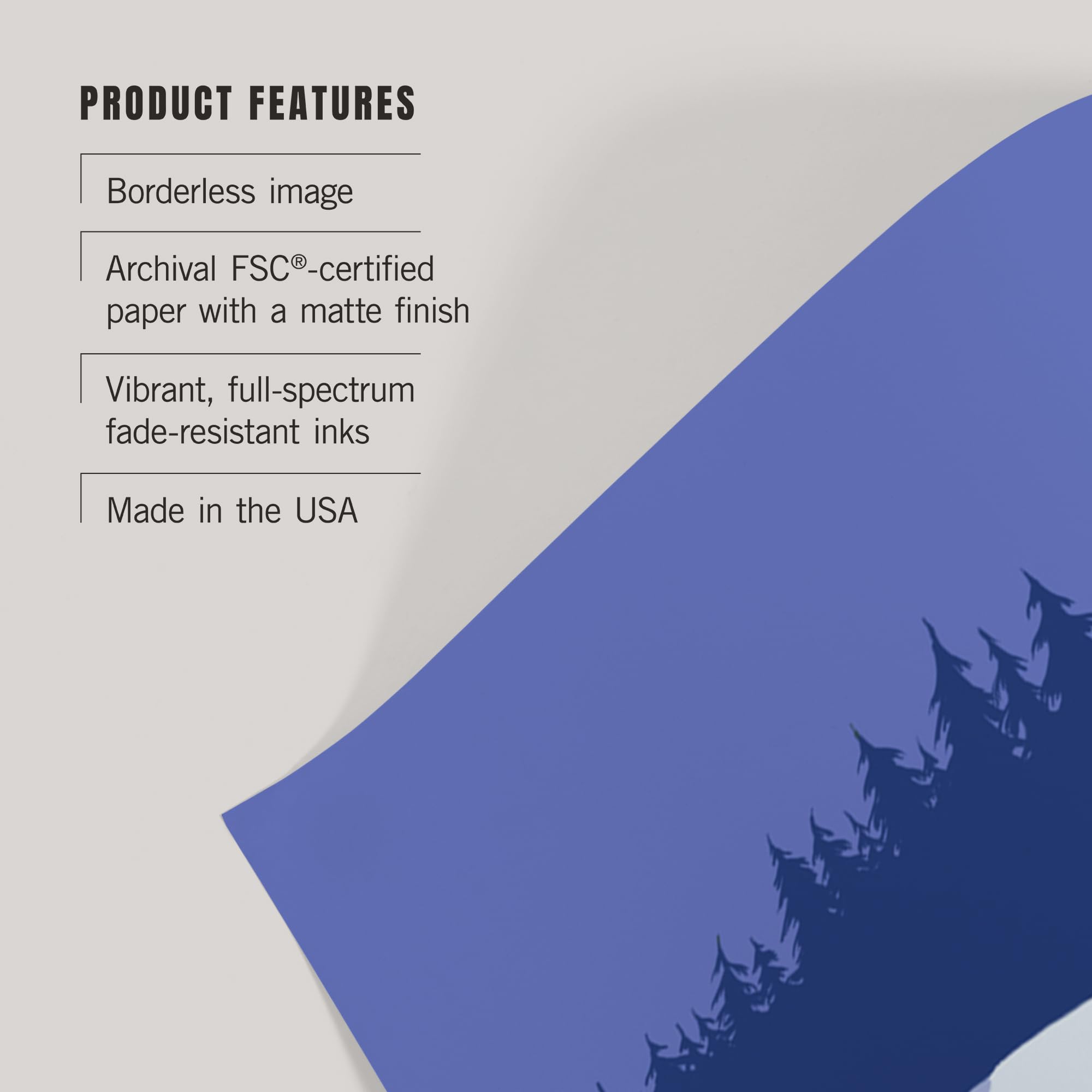 PRODUCT FEATURES

Borderless image

Archival FSC®-certified paper with a matte finish

Vibrant, full-spectrum fade-resistant inks

Made in the USA